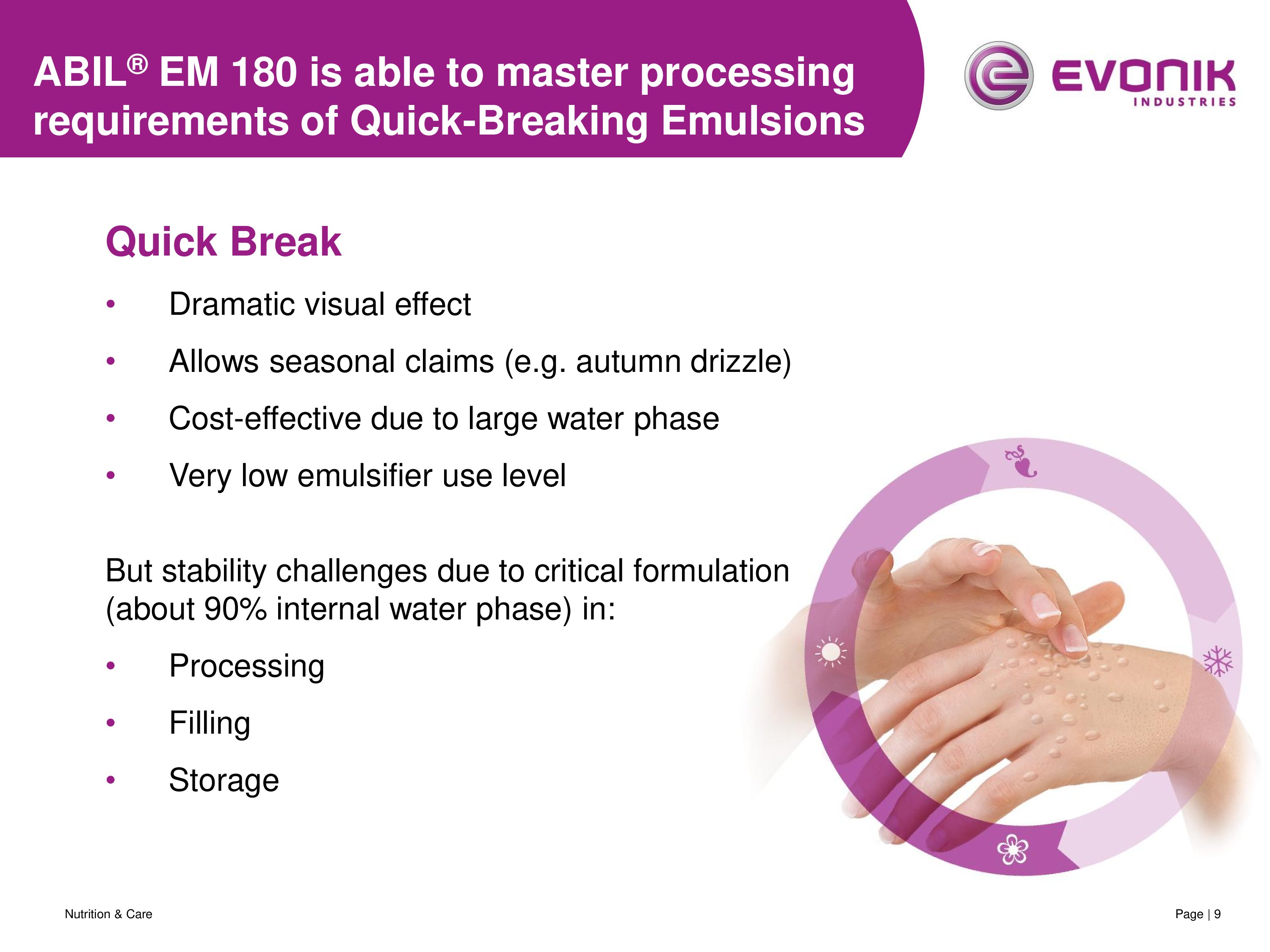 ABIL® EM 180 is able to master processing requirements of Quick-Breaking Emulsions

EVONIK
INDUSTRIES

Quick Break

• Dramatic visual effect
• Allows seasonal claims (e.g. autumn drizzle)
• Cost-effective due to large water phase
• Very low emulsifier use level

But stability challenges due to critical formulation (about 90% internal water phase) in:

• Processing
• Filling
• Storage

Nutrition & Care

Page | 9